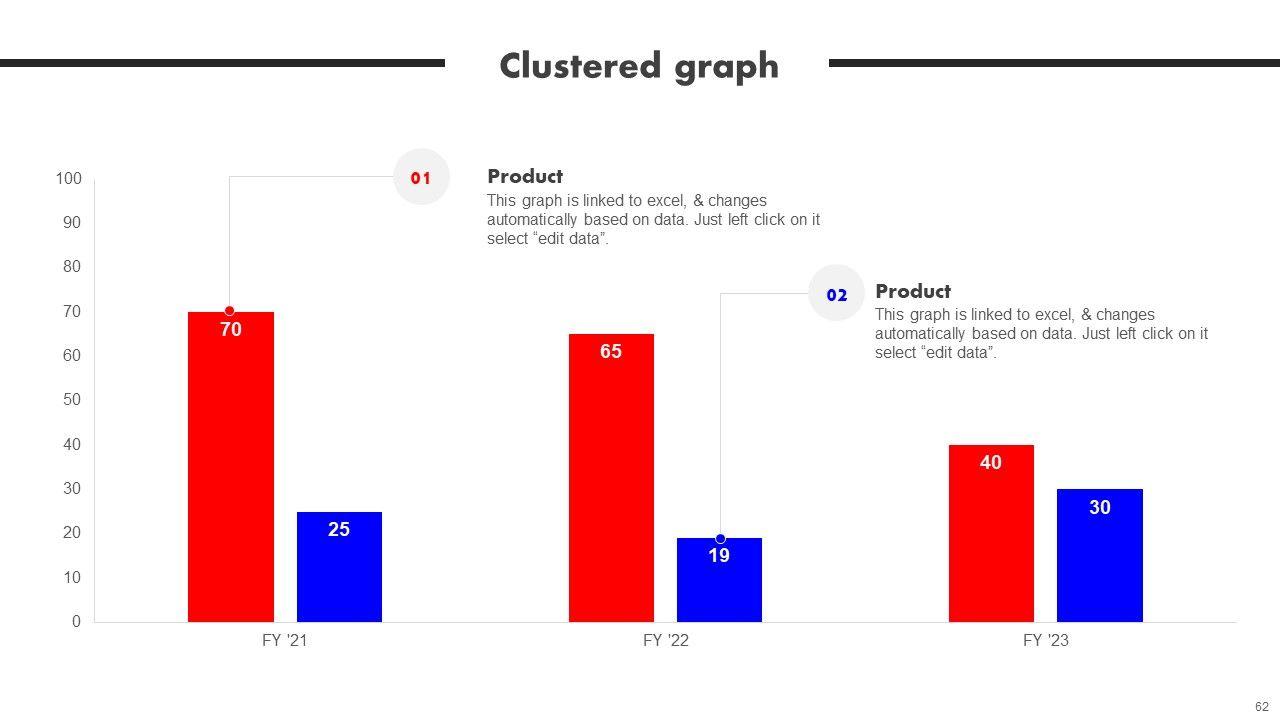 Clustered graph

01
Product
This graph is linked to excel, & changes automatically based on data. Just left click on it select “edit data”.

02
Product
This graph is linked to excel, & changes automatically based on data. Just left click on it select “edit data”.

100
90
80
70
60
50
40
30
20
10
0

70
25
65
19
40
30

FY '21
FY '22
FY '23

62